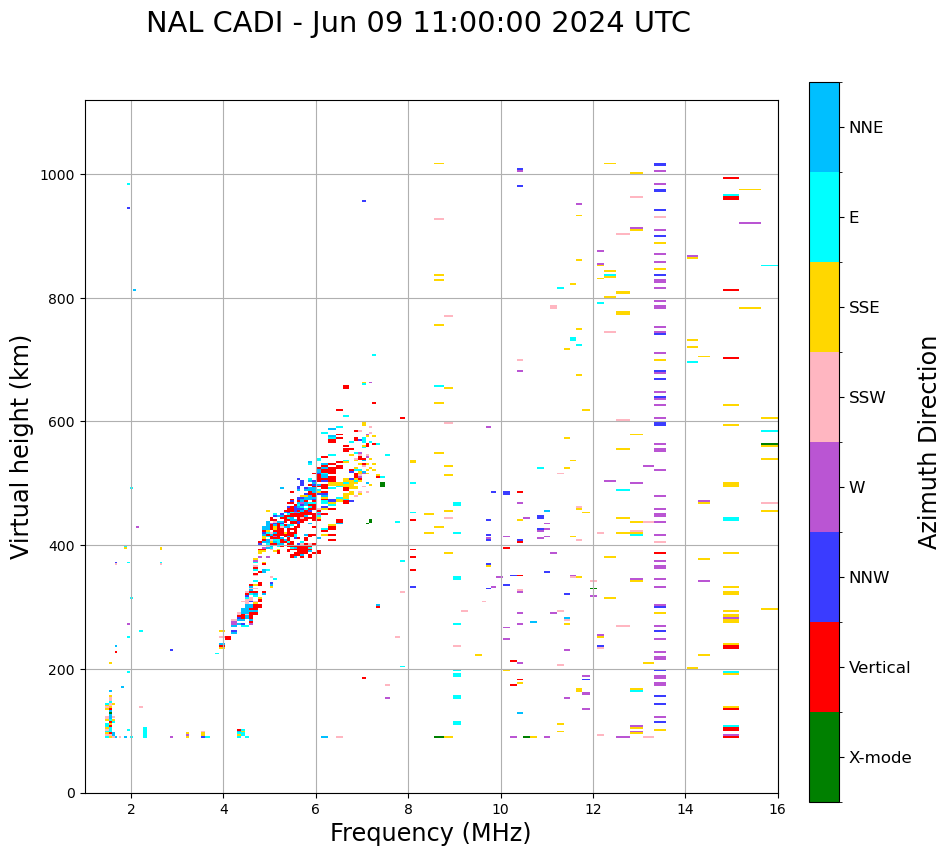 NAL CADI - Jun 09 11:00:00 2024 UTC

Virtual height (km)

1000
800
600
400
200
0

2
4
6
8
10
12
14
16

Frequency (MHz)

NNE
E
SSE
SSW
W
NNW
Vertical
X-mode

Azimuth Direction